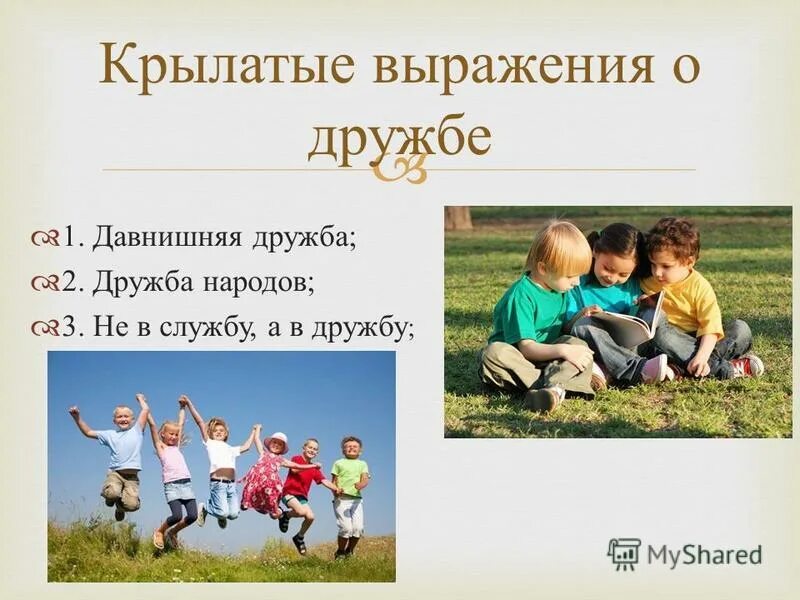 Крылатые выражения о дружбе

1. Давнишняя дружба;

2. Дружба народов;

3. Не в службу, а в дружбу;

MyShared